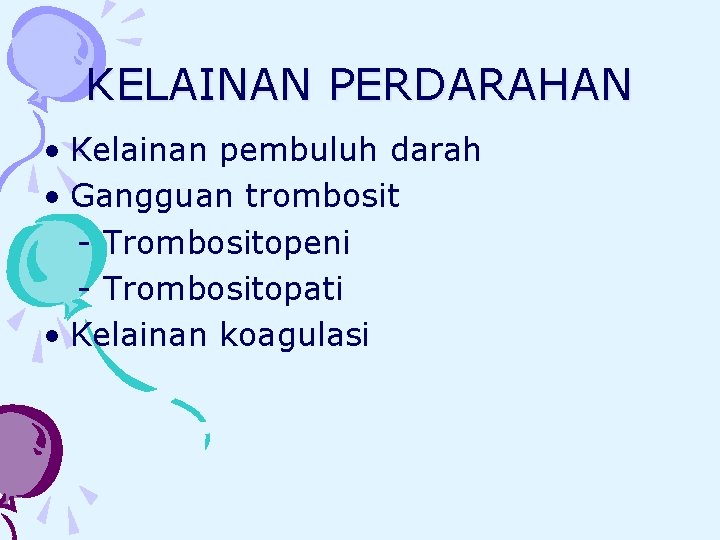 KELAINAN PERDARAHAN

• Kelainan pembuluh darah
• Gangguan trombosit
- Trombositopeni
- Trombositopati
• Kelainan koagulasi